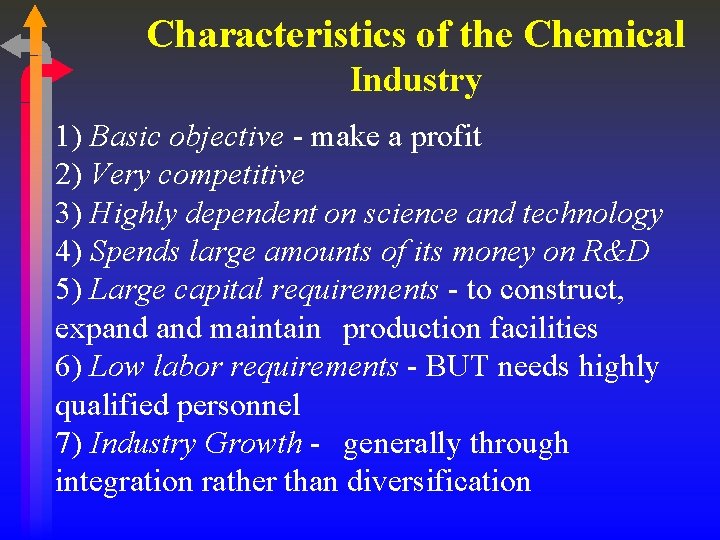 Characteristics of the Chemical Industry

1) Basic objective - make a profit
2) Very competitive
3) Highly dependent on science and technology
4) Spends large amounts of its money on R&D
5) Large capital requirements - to construct, expand and maintain production facilities
6) Low labor requirements - BUT needs highly qualified personnel
7) Industry Growth - generally through integration rather than diversification